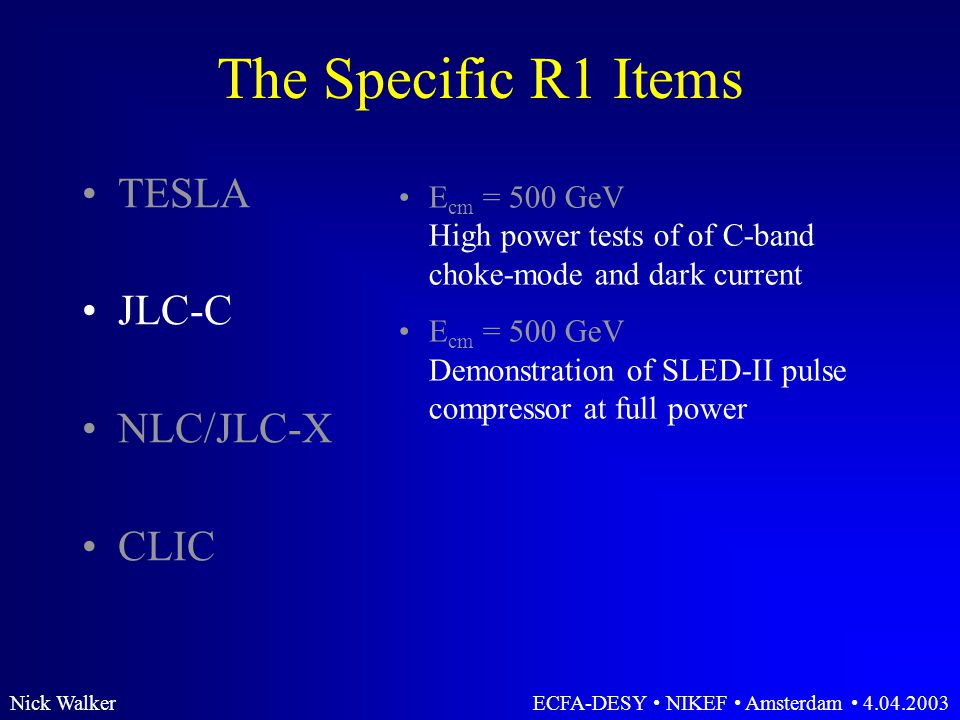 The Specific R1 Items

• TESLA

• JLC-C

• NLC/JLC-X

• CLIC

• $E_{cm}$ = 500 GeV
High power tests of of C-band choke-mode and dark current

• $E_{cm}$ = 500 GeV
Demonstration of SLED-II pulse compressor at full power

Nick Walker

ECFA-DESY • NIKEF • Amsterdam • 4.04.2003